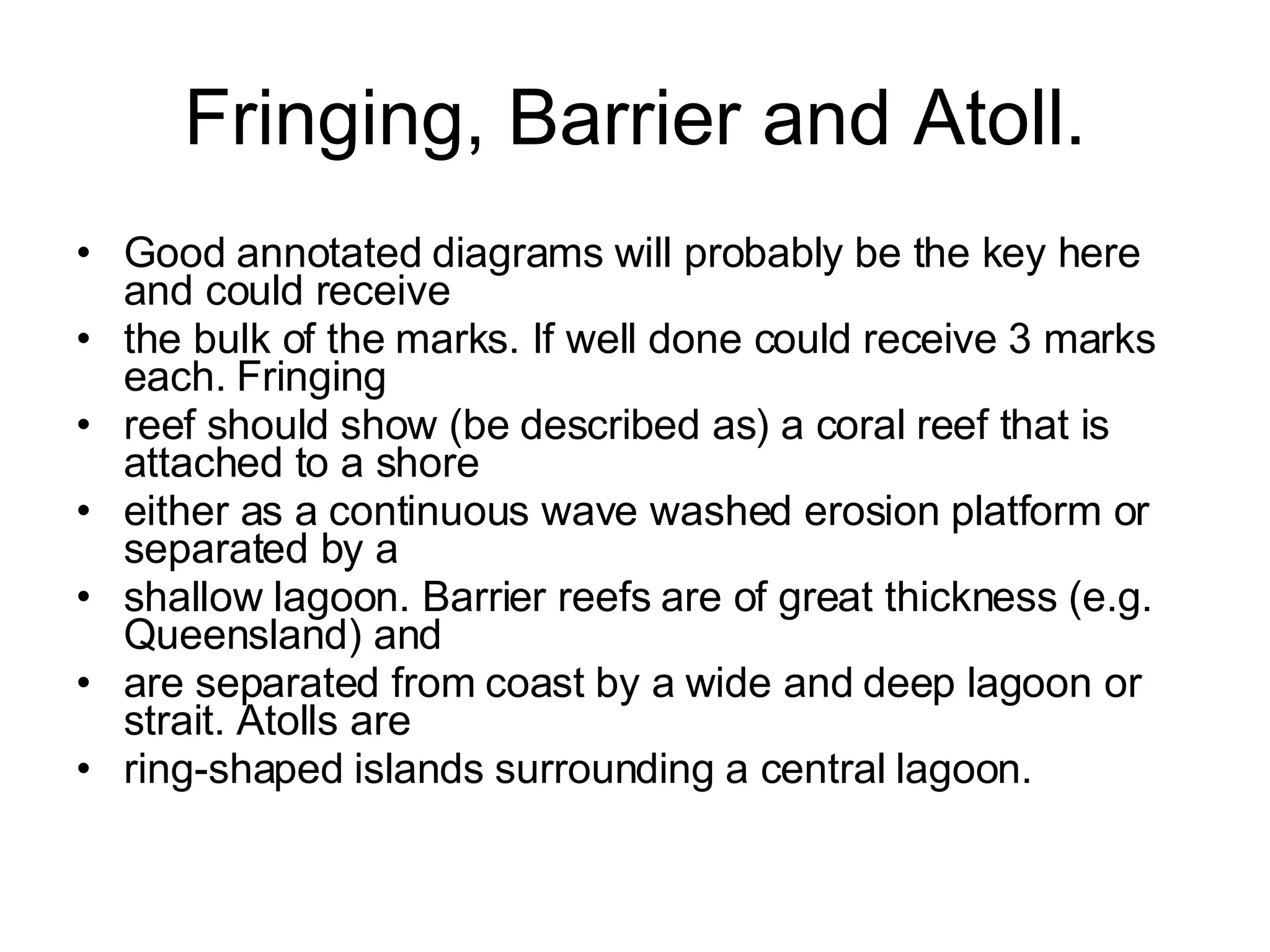 Fringing, Barrier and Atoll.

• Good annotated diagrams will probably be the key here and could receive
• the bulk of the marks. If well done could receive 3 marks each. Fringing
• reef should show (be described as) a coral reef that is attached to a shore
• either as a continuous wave washed erosion platform or separated by a
• shallow lagoon. Barrier reefs are of great thickness (e.g. Queensland) and
• are separated from coast by a wide and deep lagoon or strait. Atolls are
• ring-shaped islands surrounding a central lagoon.